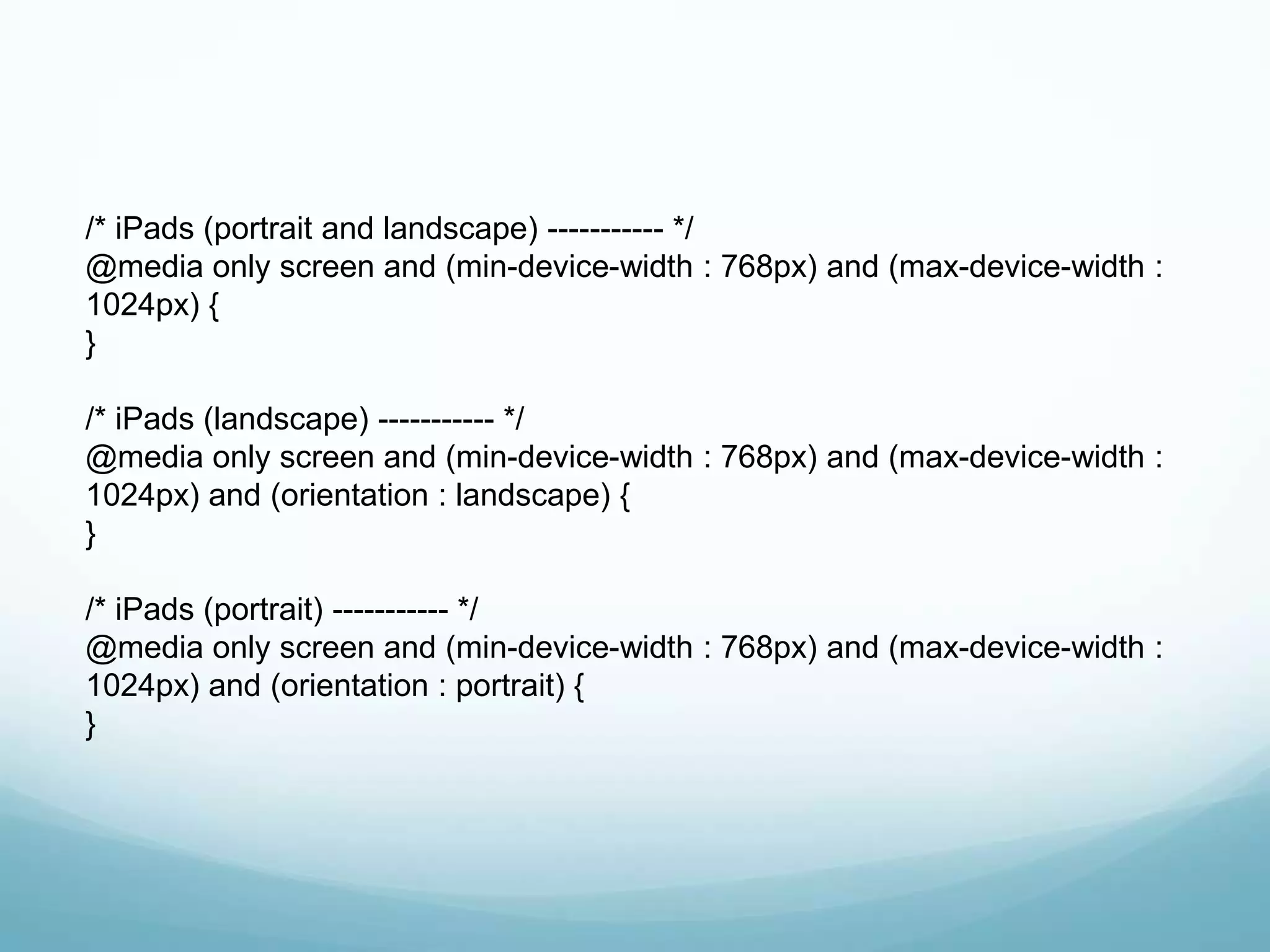 /* iPads (portrait and landscape) ----------- */
@media only screen and (min-device-width : 768px) and (max-device-width : 1024px) {
}

/* iPads (landscape) ----------- */
@media only screen and (min-device-width : 768px) and (max-device-width : 1024px) and (orientation : landscape) {
}

/* iPads (portrait) ----------- */
@media only screen and (min-device-width : 768px) and (max-device-width : 1024px) and (orientation : portrait) {
}